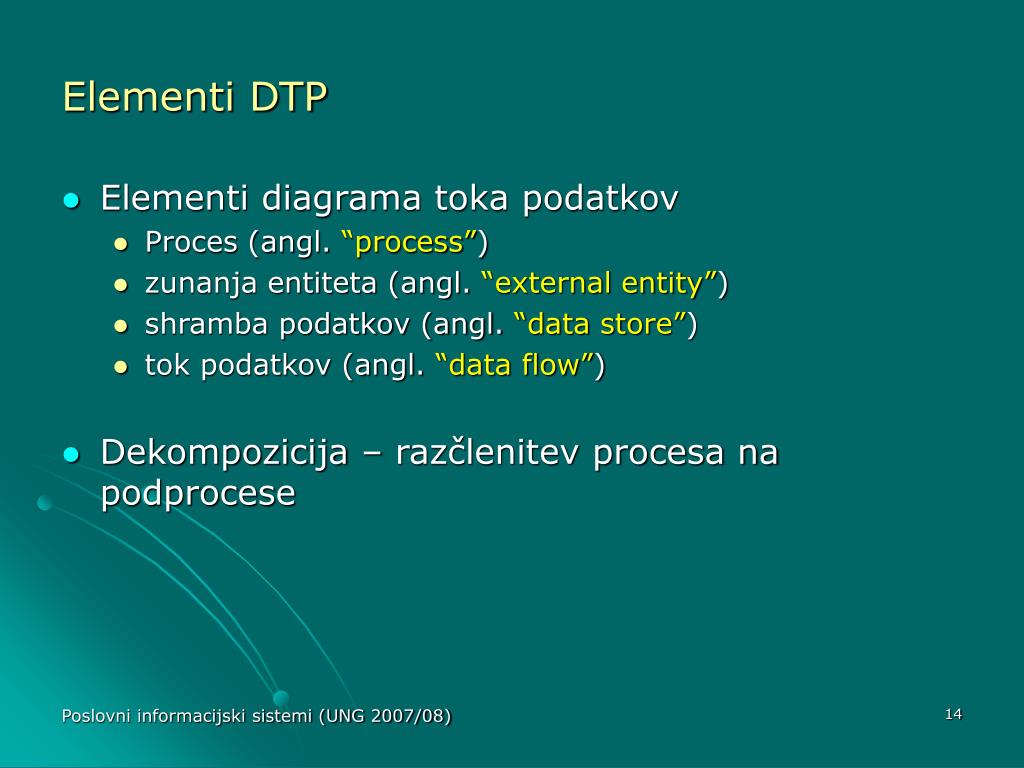 Elementi DTP

- Elementi diagrama toka podatkov
  - Proces (angl. “process”)
  - zunanja entiteta (angl. “external entity”)
  - shramba podatkov (angl. “data store”)
  - tok podatkov (angl. “data flow”)

- Dekompozicija – razčlenitev procesa na podprocese

Poslovni informacijski sistemi (UNG 2007/08)

14